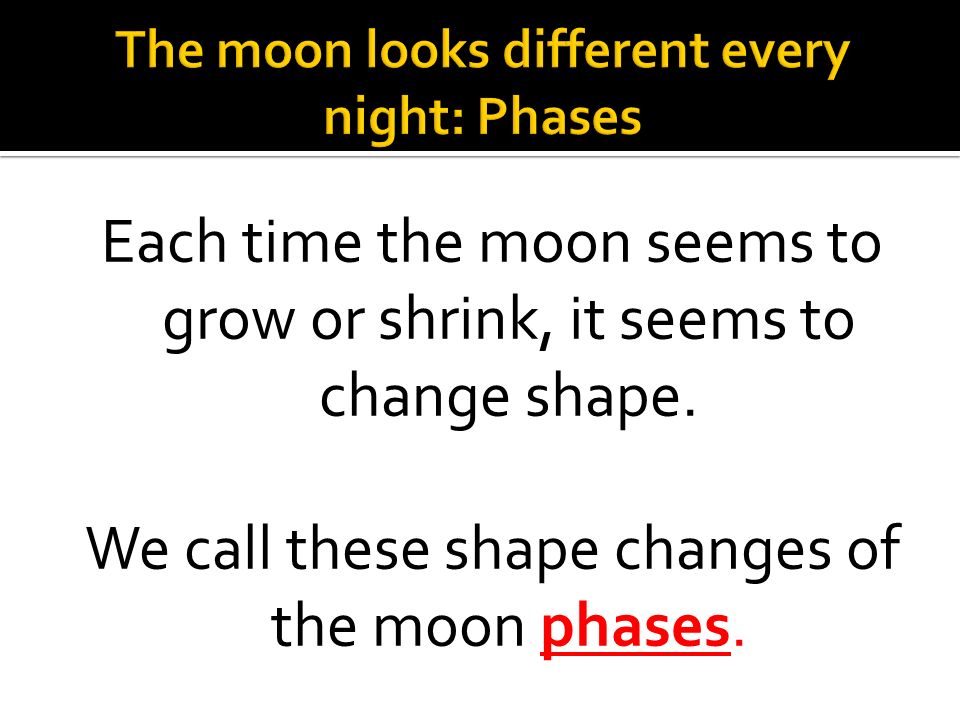 The moon looks different every night: Phases

Each time the moon seems to grow or shrink, it seems to change shape.

We call these shape changes of the moon phases.